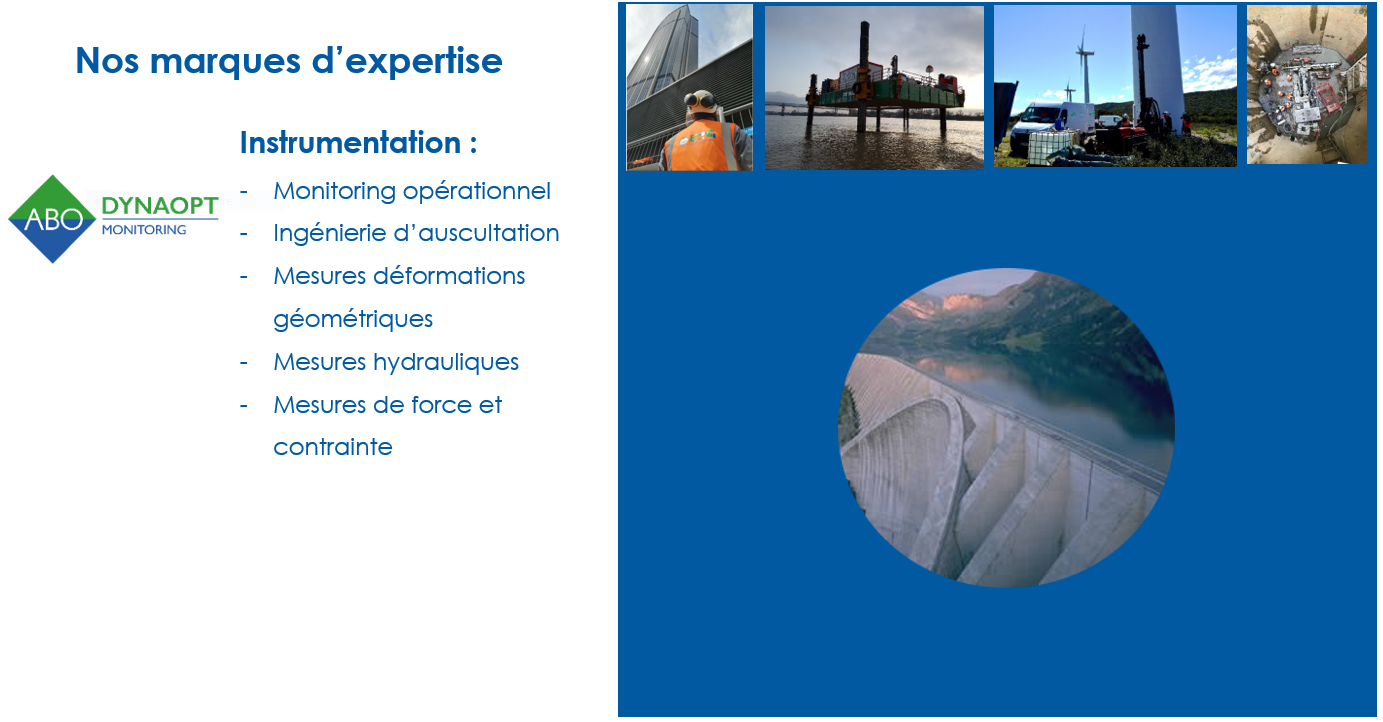 Nos marques d’expertise

ABO DYNAOPT MONITORING

Instrumentation :

- Monitoring opérationnel
- Ingénierie d’auscultation
- Mesures déformations géométriques
- Mesures hydrauliques
- Mesures de force et contrainte